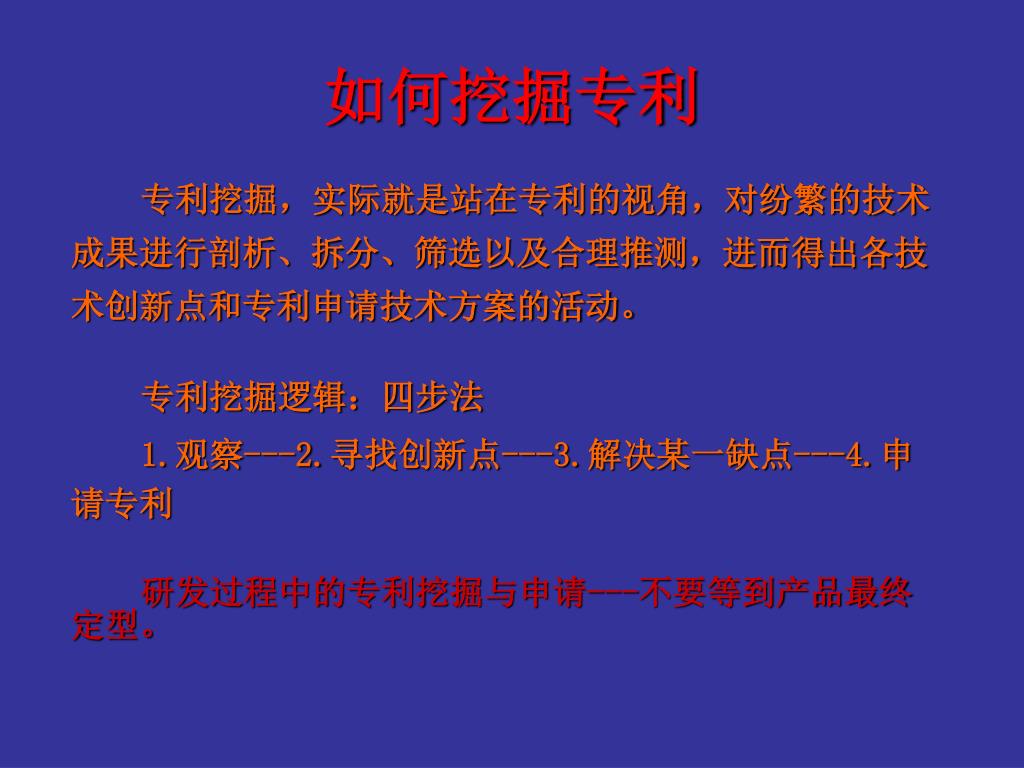 如何挖掘专利

专利挖掘，实际就是站在专利的视角，对纷繁的技术成果进行剖析、拆分、筛选以及合理推测，进而得出各技术创新点和专利申请技术方案的活动。

专利挖掘逻辑：四步法

1.观察---2.寻找创新点---3.解决某一缺点---4.申请专利

研发过程中的专利挖掘与申请---不要等到产品最终定型。